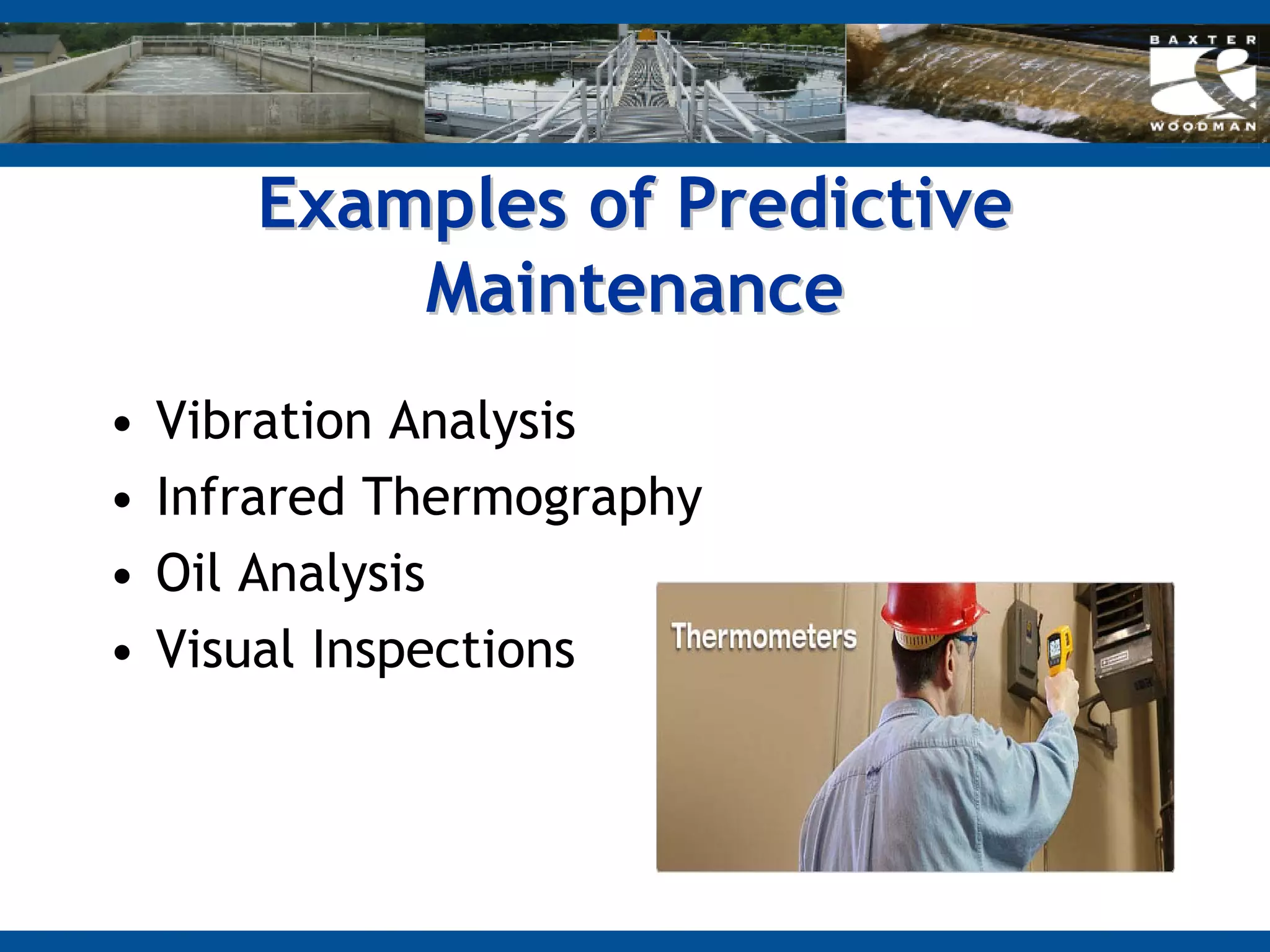 BAXTER
&
WOODMAN

Examples of Predictive Maintenance

• Vibration Analysis
• Infrared Thermography
• Oil Analysis
• Visual Inspections

Thermometers